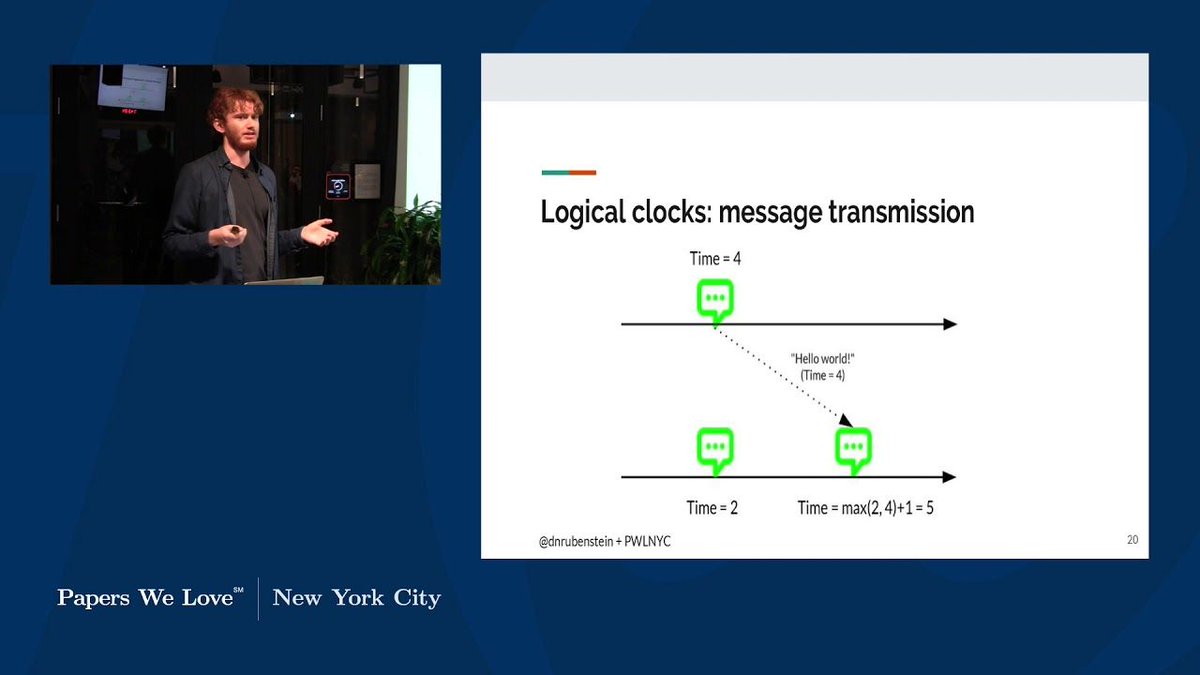 Logical clocks: message transmission

Time = 4

"Hello world!"
(Time = 4)

Time = 2

Time = max(2, 4)+1 = 5

@dnrubenstein + PWLNYC

20

Papers We Love℠ | New York City